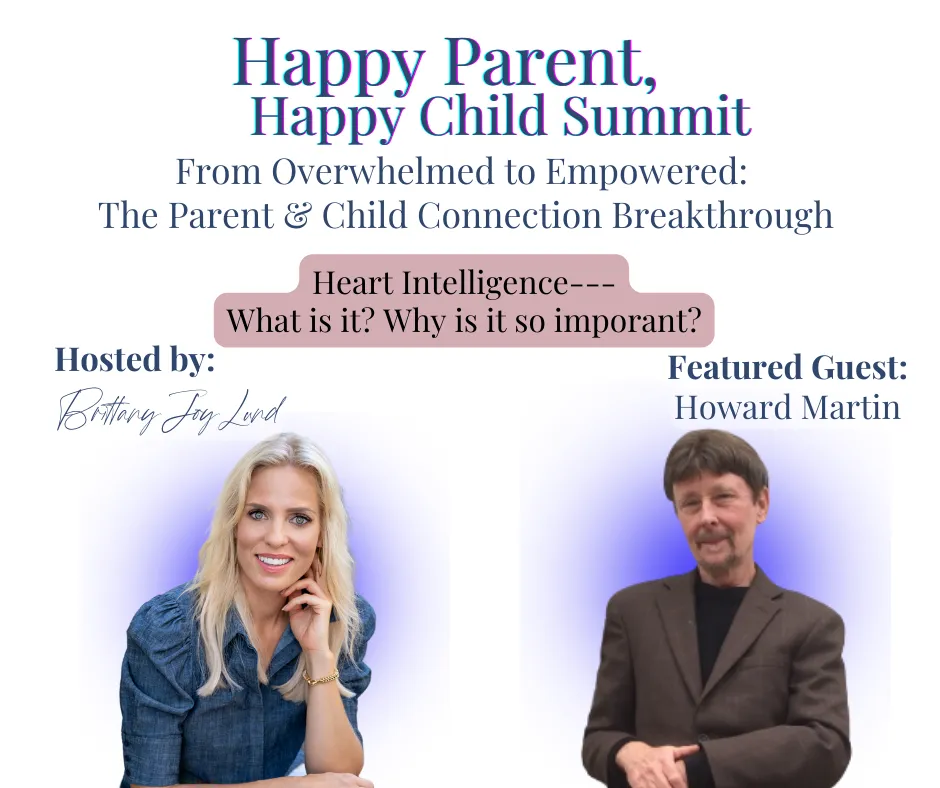 Happy Parent,
Happy Child Summit
From Overwhelmed to Empowered:
The Parent & Child Connection Breakthrough

Heart Intelligence---
What is it? Why is it so imporant?

Hosted by:
Brittany Joy Lund

Featured Guest:
Howard Martin